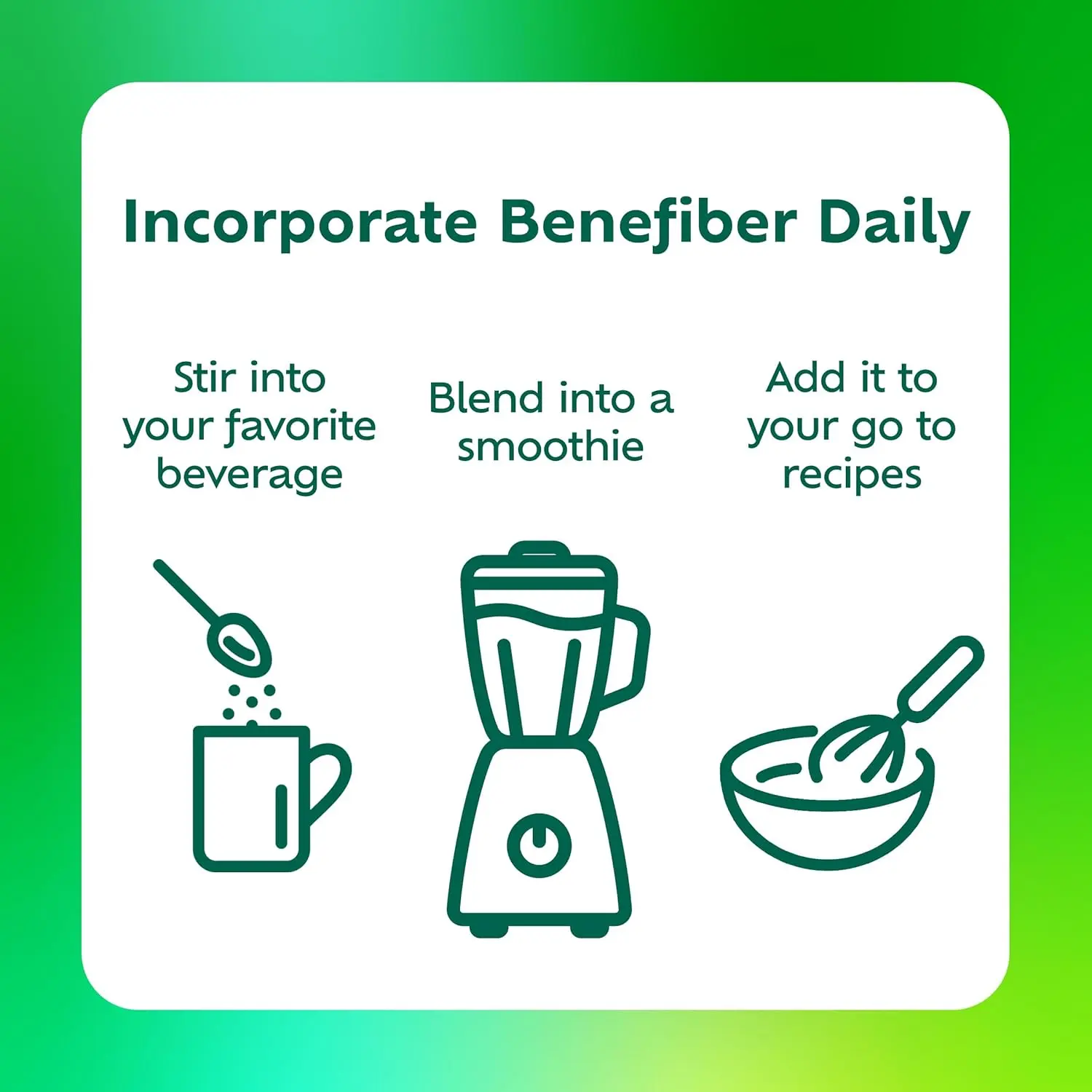 Incorporate Benefiber Daily

Stir into your favorite beverage

Blend into a smoothie

Add it to your go to recipes